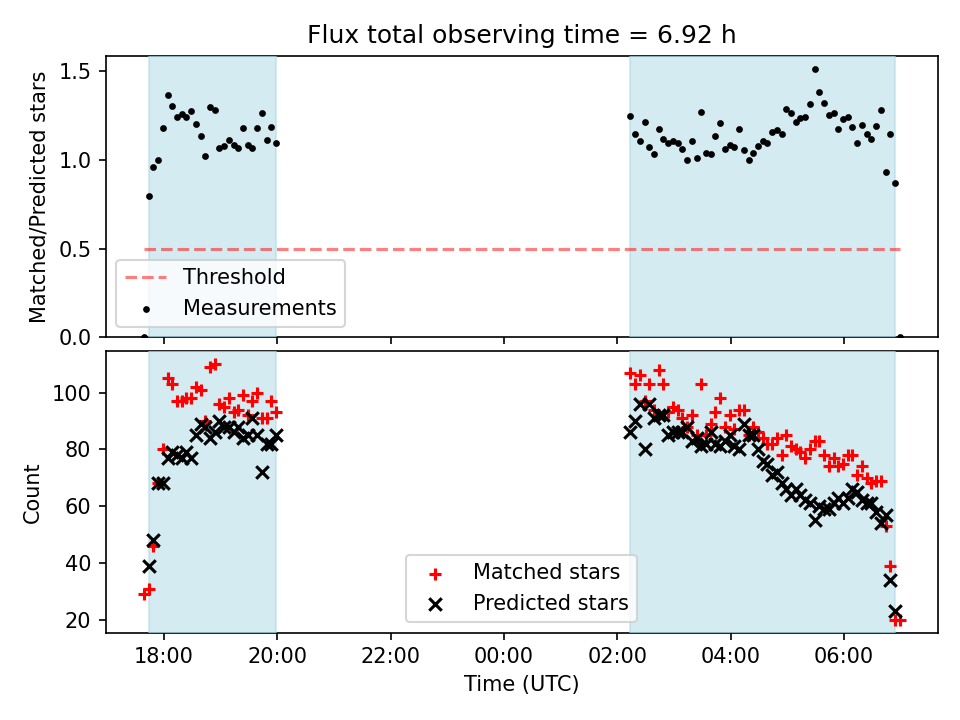 Flux total observing time = 6.92 h

Matched/Predicted stars

1.5
1.0
0.5
0.0

Threshold
Measurements

Count

100
80
60
40
20

Matched stars
Predicted stars

18:00
20:00
22:00
00:00
02:00
04:00
06:00

Time (UTC)